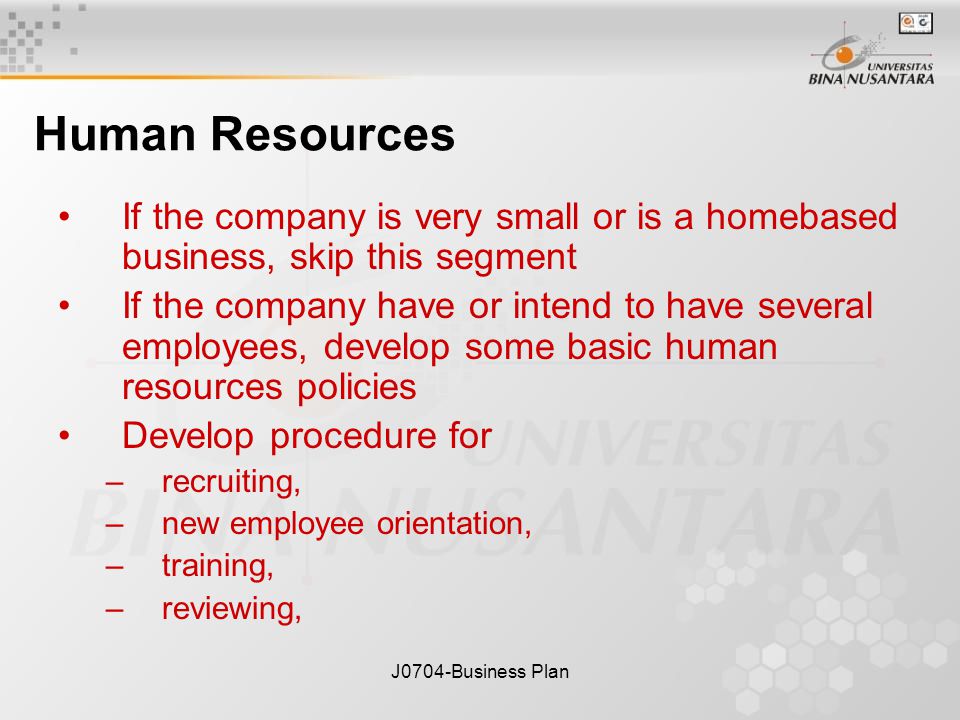 UNIVERSITAS
BINA NUSANTARA

Human Resources

• If the company is very small or is a homebased business, skip this segment
• If the company have or intend to have several employees, develop some basic human resources policies
• Develop procedure for
– recruiting,
– new employee orientation,
– training,
– reviewing,

UNIVERSITAS
BINA NUSANTARA

J0704-Business Plan